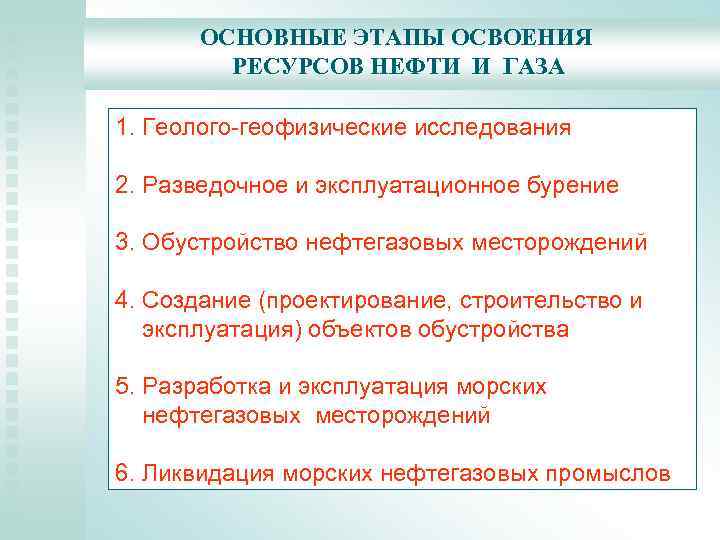 ОСНОВНЫЕ ЭТАПЫ ОСВОЕНИЯ РЕСУРСОВ НЕФТИ И ГАЗА

1. Геолого-геофизические исследования

2. Разведочное и эксплуатационное бурение

3. Обустройство нефтегазовых месторождений

4. Создание (проектирование, строительство и эксплуатация) объектов обустройства

5. Разработка и эксплуатация морских нефтегазовых месторождений

6. Ликвидация морских нефтегазовых промыслов